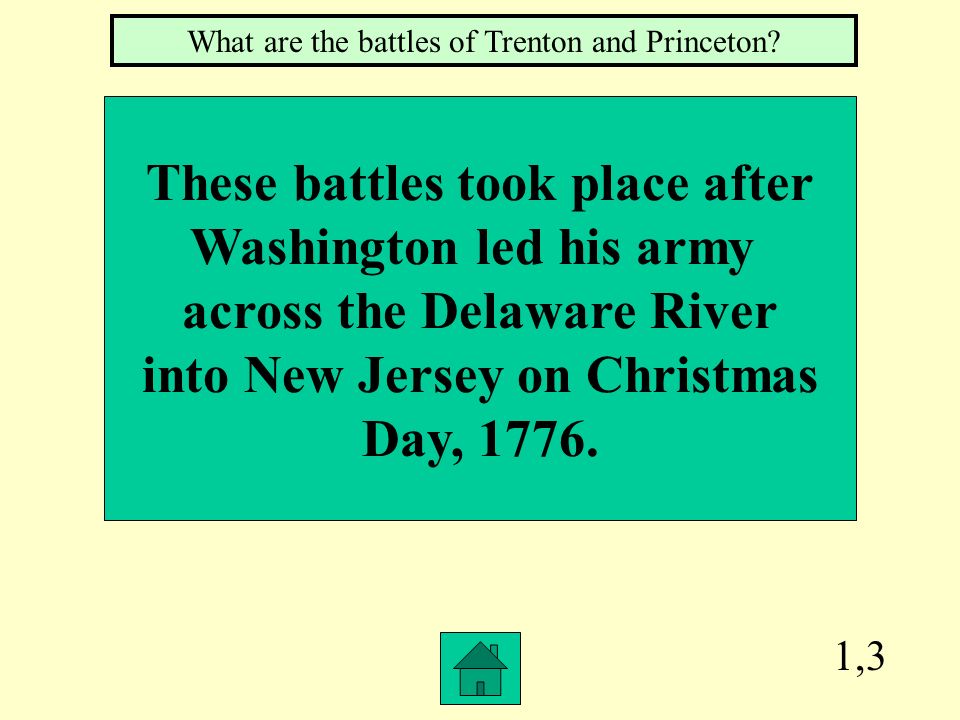 What are the battles of Trenton and Princeton?

These battles took place after Washington led his army across the Delaware River into New Jersey on Christmas Day, 1776.

1,3